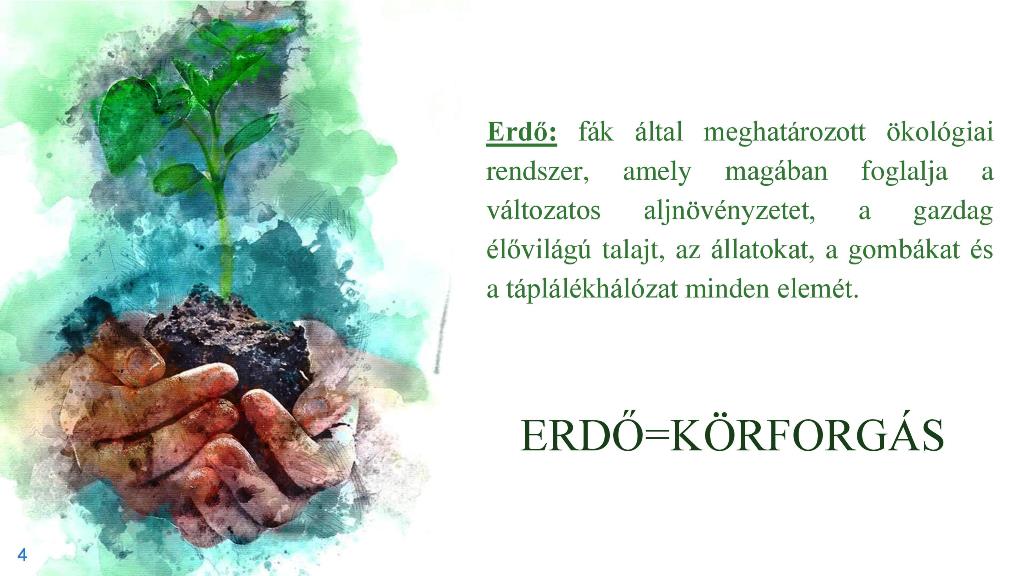 Erdő: fák által meghatározott ökológiai rendszer, amely magában foglalja a változatos aljnövényzetet, a gazdag élővilágú talajt, az állatokat, a gombákat és a táplálékhálózat minden elemét.

ERDŐ=KÖRFORGÁS

4